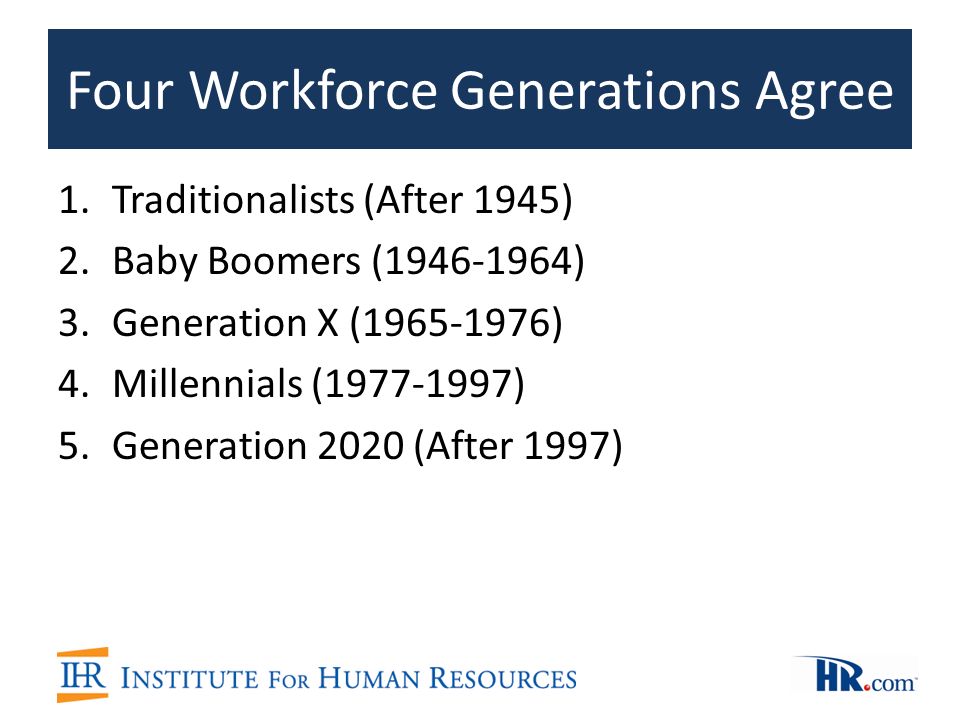 Four Workforce Generations Agree

1. Traditionalists (After 1945)
2. Baby Boomers (1946-1964)
3. Generation X (1965-1976)
4. Millennials (1977-1997)
5. Generation 2020 (After 1997)

IHR INSTITUTE FOR HUMAN RESOURCES

HR.com